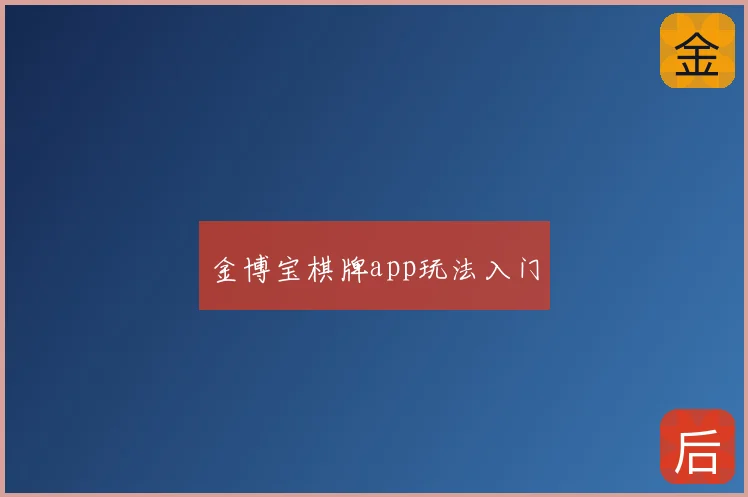 金

金博宝棋牌app玩法入门

后